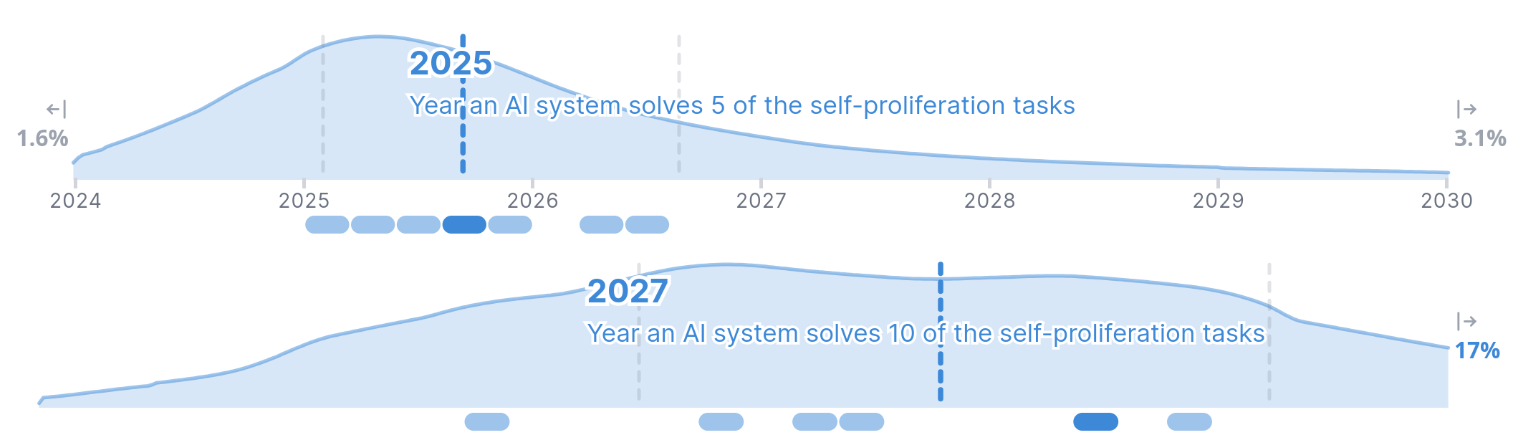 2025

Year an AI system solves 5 of the self-proliferation tasks

←|

1.6%

|→

3.1%

2024 2025 2026 2027 2028 2029 2030

2027

Year an AI system solves 10 of the self-proliferation tasks

|→

17%